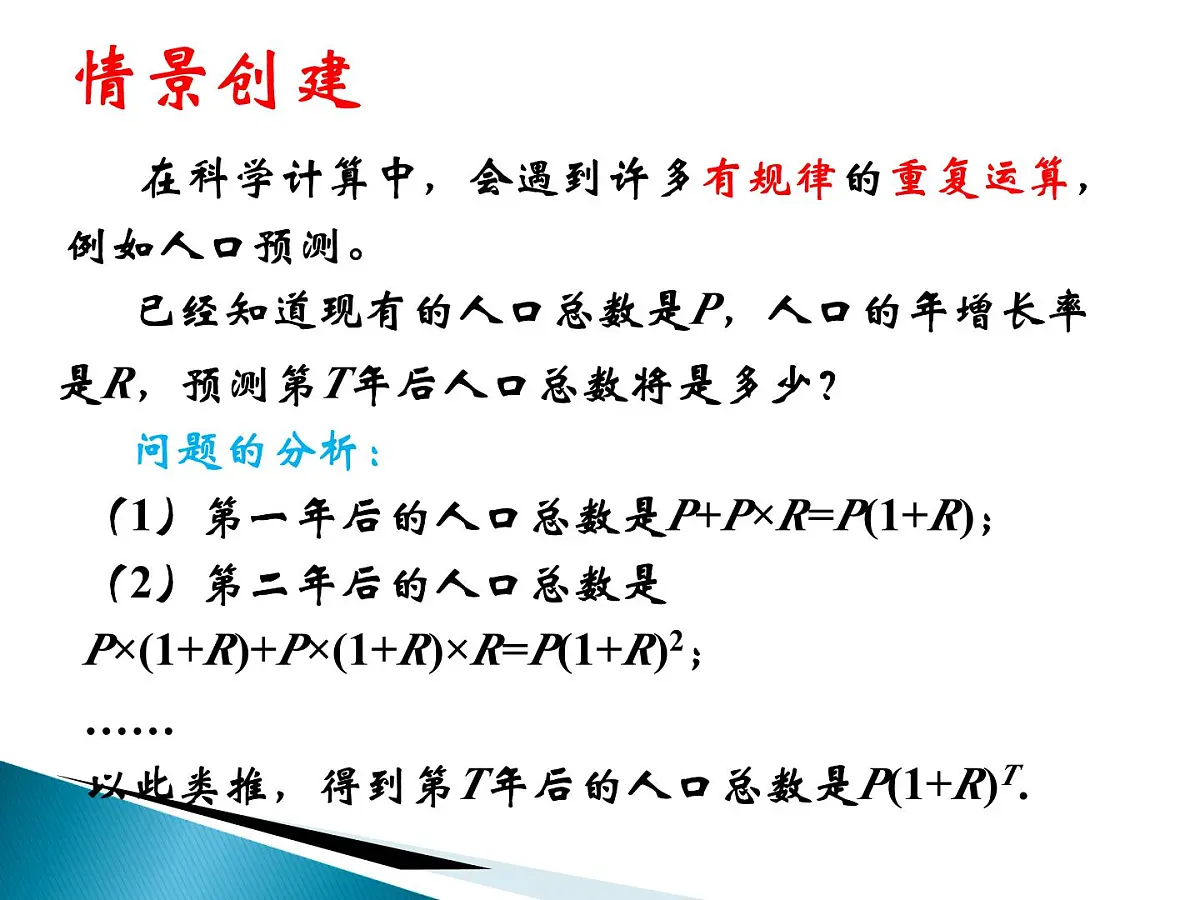 情景创建

在科学计算中，会遇到许多有规律的重复运算，例如人口预测。

已经知道现有的人口总数是$P$，人口的年增长率是$R$，预测第$T$年后人口总数将是多少？

问题的分析：

（1）第一年后的人口总数是$P+P\times R=P(1+R)$；

（2）第二年后的人口总数是 $P\times(1+R)+P\times(1+R)\times R=P(1+R)^2$；

……

以此类推，得到第$T$年后的人口总数是$P(1+R)^T$.